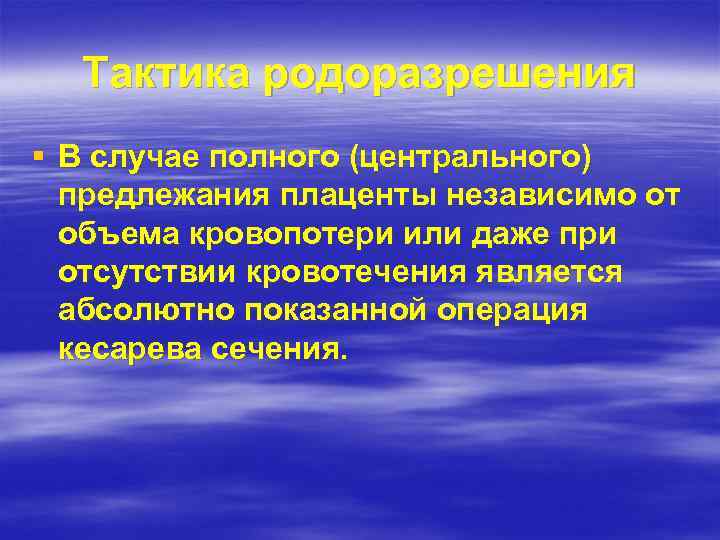 Тактика родоразрешения

▪ В случае полного (центрального) предлежания плаценты независимо от объема кровопотери или даже при отсутствии кровотечения является абсолютно показанной операция кесарева сечения.